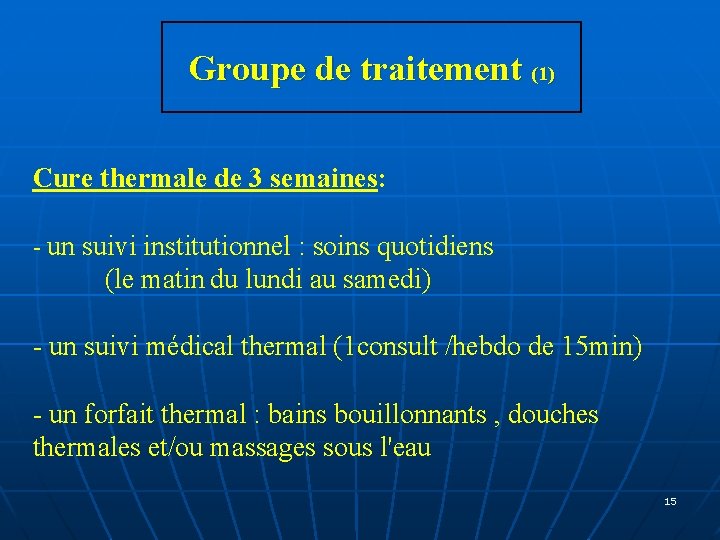 Groupe de traitement (1)

Cure thermale de 3 semaines:

- un suivi institutionnel : soins quotidiens
(le matin du lundi au samedi)

- un suivi médical thermal (1consult /hebdo de 15min)

- un forfait thermal : bains bouillonnants , douches thermales et/ou massages sous l'eau

15